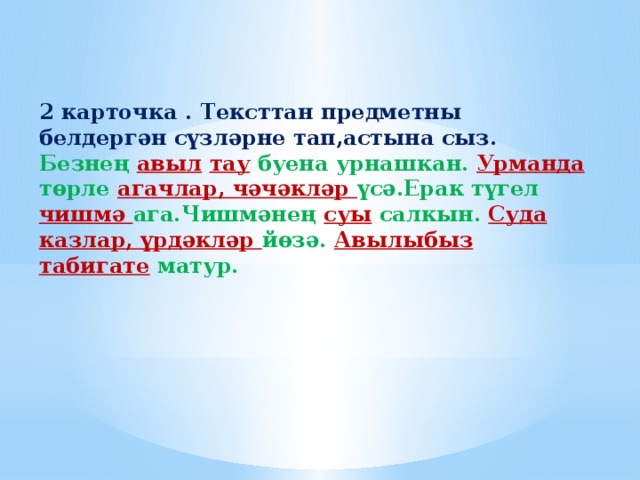 2 карточка . Тексттан предметны белдергән сүзләрне тап,астына сыз.

Безнең авыл тау буена урнашкан. Урманда төрле агачлар, чәчәкләр үсә.Ерак түгел чишмә ага.Чишмәнең суы салкын. Суда казлар, үрдәкләр йөзә. Авылыбыз табигате матур.